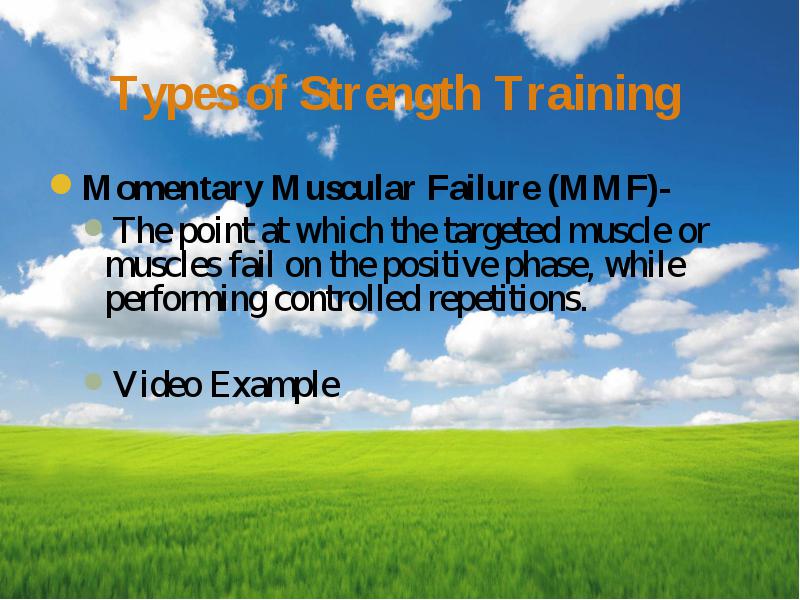 Types of Strength Training

Momentary Muscular Failure (MMF)-

The point at which the targeted muscle or muscles fail on the positive phase, while performing controlled repetitions.

Video Example